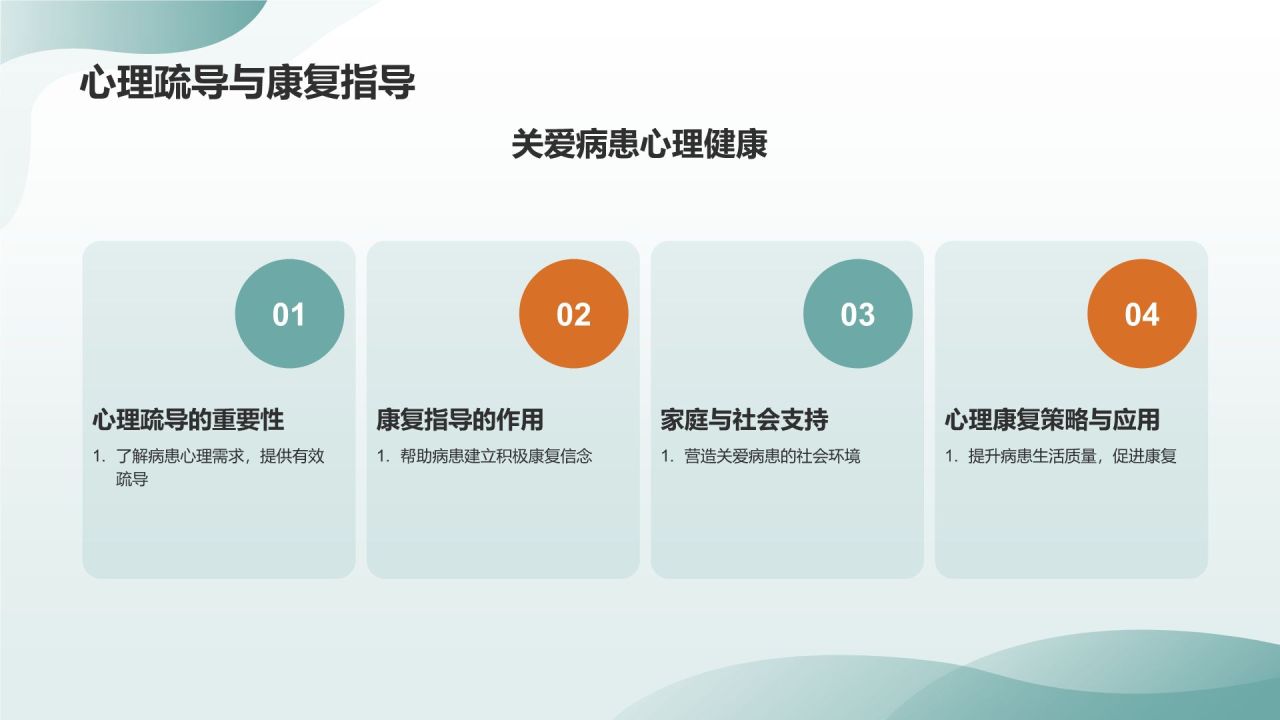 心理疏导与康复指导

关爱病患心理健康

01

心理疏导的重要性

1. 了解病患心理需求，提供有效疏导

02

康复指导的作用

1. 帮助病患建立积极康复信念

03

家庭与社会支持

1. 营造关爱病患的社会环境

04

心理康复策略与应用

1. 提升病患生活质量，促进康复